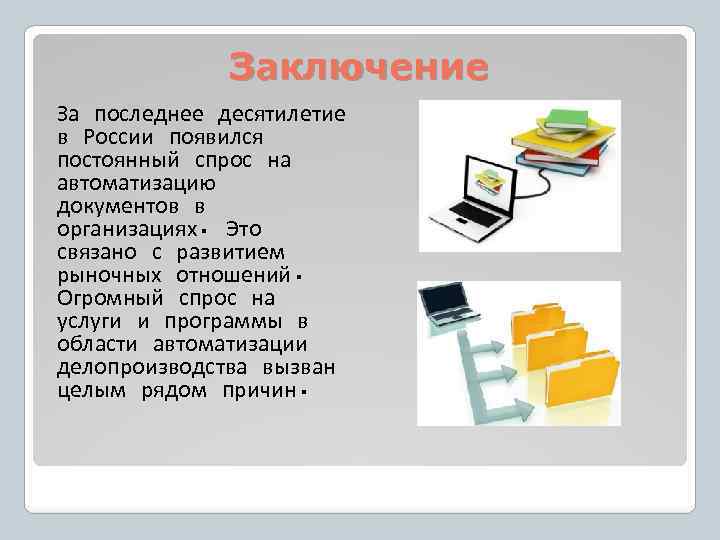 Заключение

За последнее десятилетие в России появился постоянный спрос на автоматизацию документов в организациях. Это связано с развитием рыночных отношений. Огромный спрос на услуги и программы в области автоматизации делопроизводства вызван целым рядом причин.